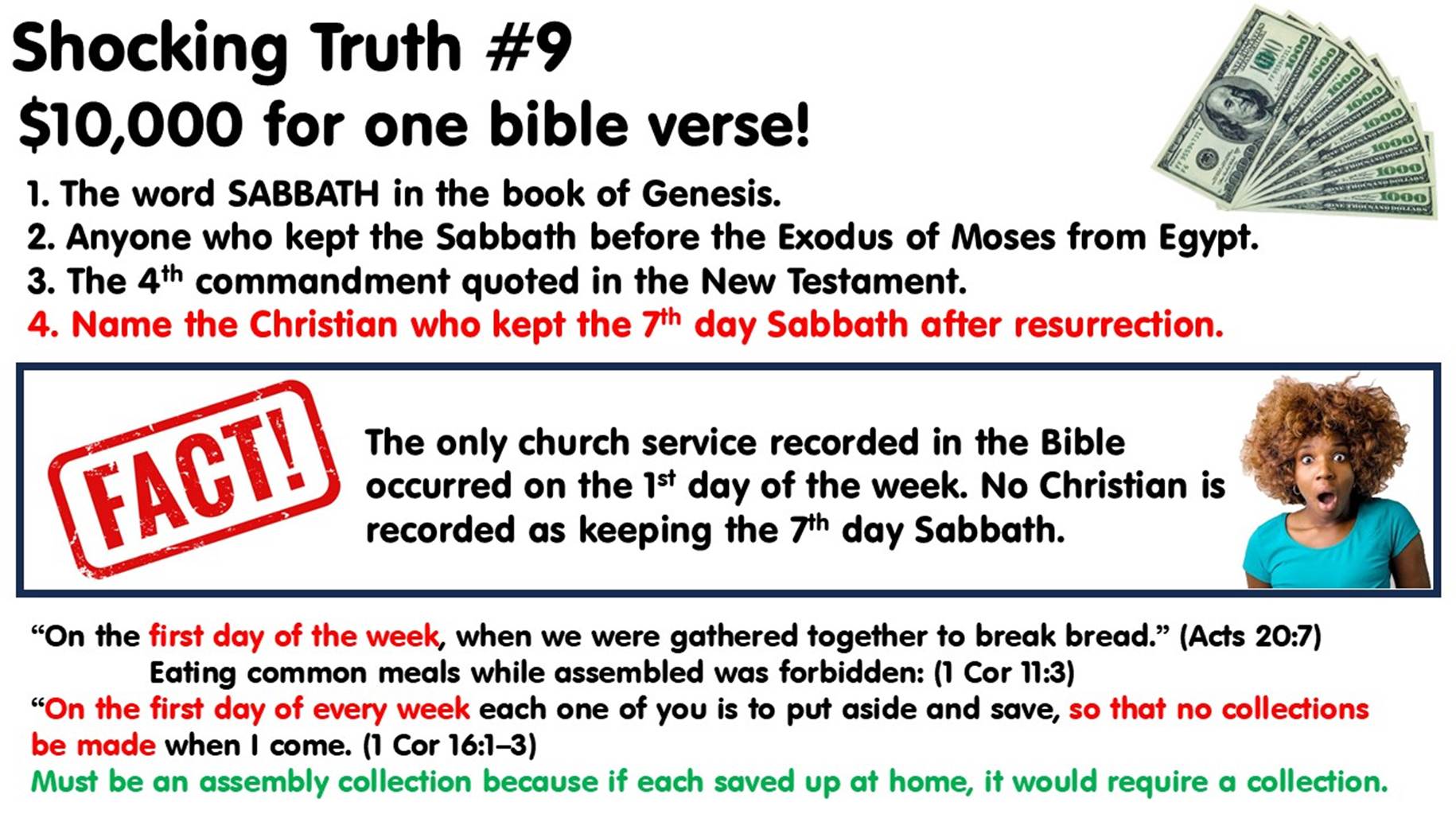 Shocking Truth #9

$10,000 for one bible verse!

1. The word SABBATH in the book of Genesis.
2. Anyone who kept the Sabbath before the Exodus of Moses from Egypt.
3. The 4th commandment quoted in the New Testament.
4. Name the Christian who kept the 7th day Sabbath after resurrection.

FACT!

The only church service recorded in the Bible occurred on the 1st day of the week. No Christian is recorded as keeping the 7th day Sabbath.

"On the first day of the week, when we were gathered together to break bread." (Acts 20:7)
Eating common meals while assembled was forbidden: (1 Cor 11:3)

"On the first day of every week each one of you is to put aside and save, so that no collections be made when I come. (1 Cor 16:1–3)

Must be an assembly collection because if each saved up at home, it would require a collection.